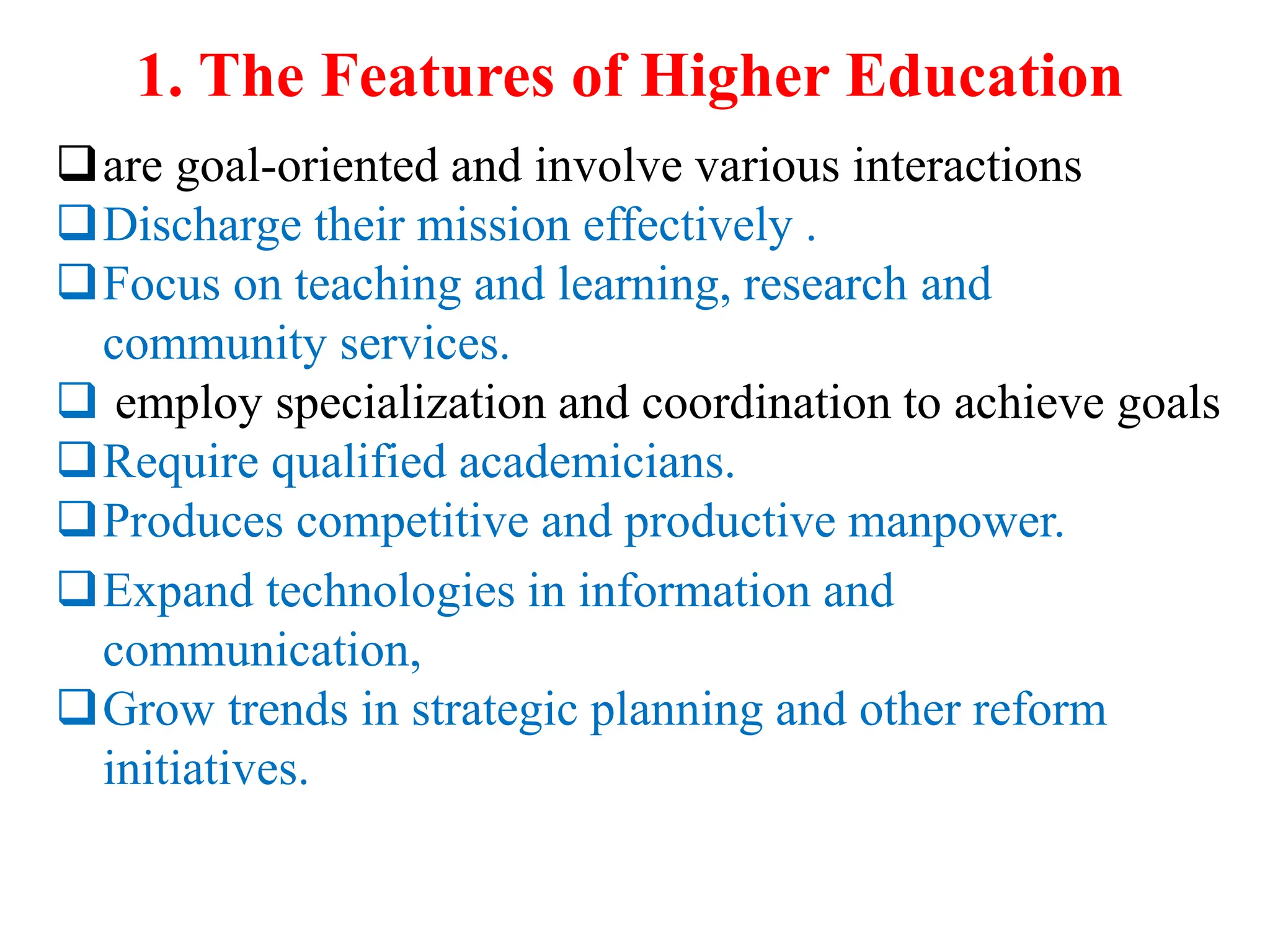 1. The Features of Higher Education

❑ are goal-oriented and involve various interactions
❑ Discharge their mission effectively .
❑ Focus on teaching and learning, research and community services.
❑ employ specialization and coordination to achieve goals
❑ Require qualified academicians.
❑ Produces competitive and productive manpower.
❑ Expand technologies in information and communication,
❑ Grow trends in strategic planning and other reform initiatives.